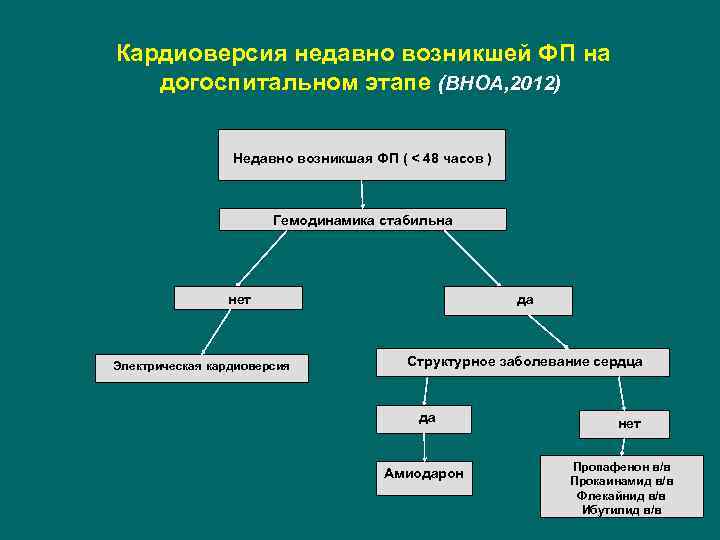 Кардиоверсия недавно возникшей ФП на догоспитальном этапе (ВНОА,2012)

Недавно возникшая ФП ( < 48 часов )

Гемодинамика стабильна

нет

да

Электрическая кардиоверсия

Структурное заболевание сердца

да

нет

Амиодарон

Пропафенон в/в
Прокаинамид в/в
Флекайнид в/в
Ибутилид в/в